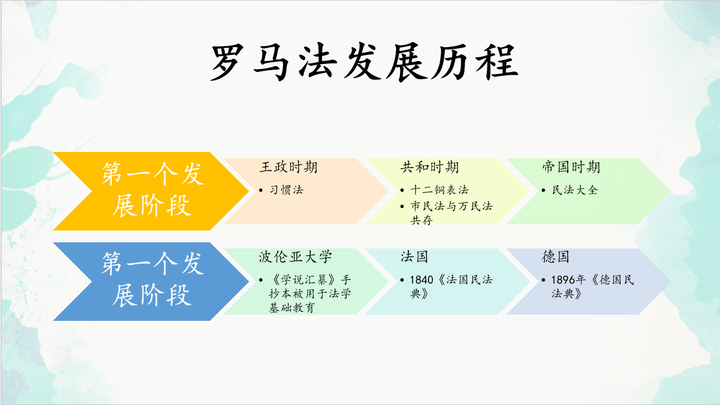 罗马法发展历程

第一个发展阶段

王政时期
• 习惯法

共和时期
• 十二铜表法
• 市民法与万民法共存

帝国时期
• 民法大全

第一个发展阶段

波伦亚大学
• 《学说汇纂》手抄本被用于法学基础教育

法国
• 1840《法国民法典》

德国
• 1896年《德国民法典》